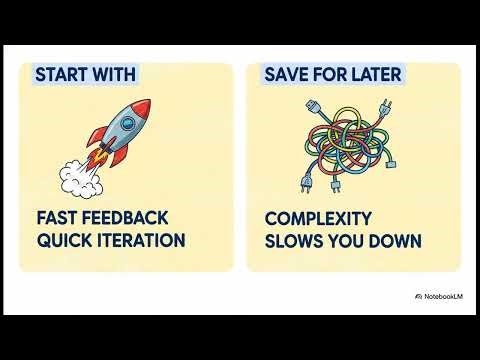 START WITH

FAST FEEDBACK
QUICK ITERATION

SAVE FOR LATER

COMPLEXITY
SLOWS YOU DOWN

NotebookLM